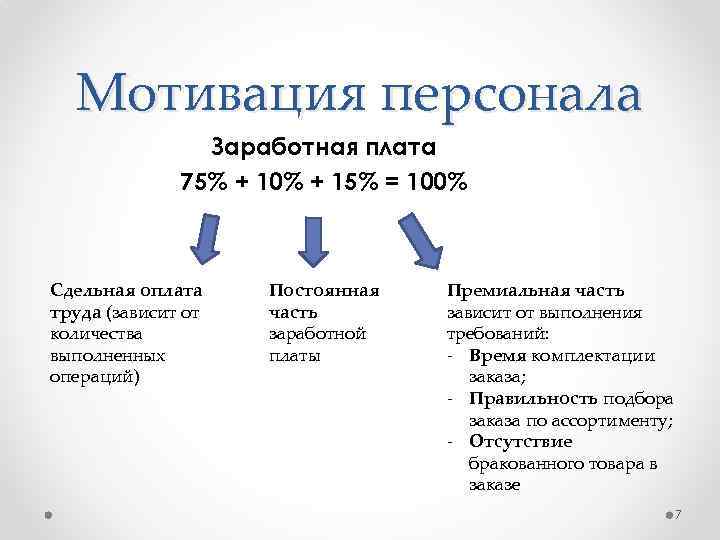 Мотивация персонала

Заработная плата
75% + 10% + 15% = 100%

Сдельная оплата труда (зависит от количества выполненных операций)

Постоянная часть заработной платы

Премиальная часть зависит от выполнения требований:
- Время комплектации заказа;
- Правильность подбора заказа по ассортименту;
- Отсутствие бракованного товара в заказе

7